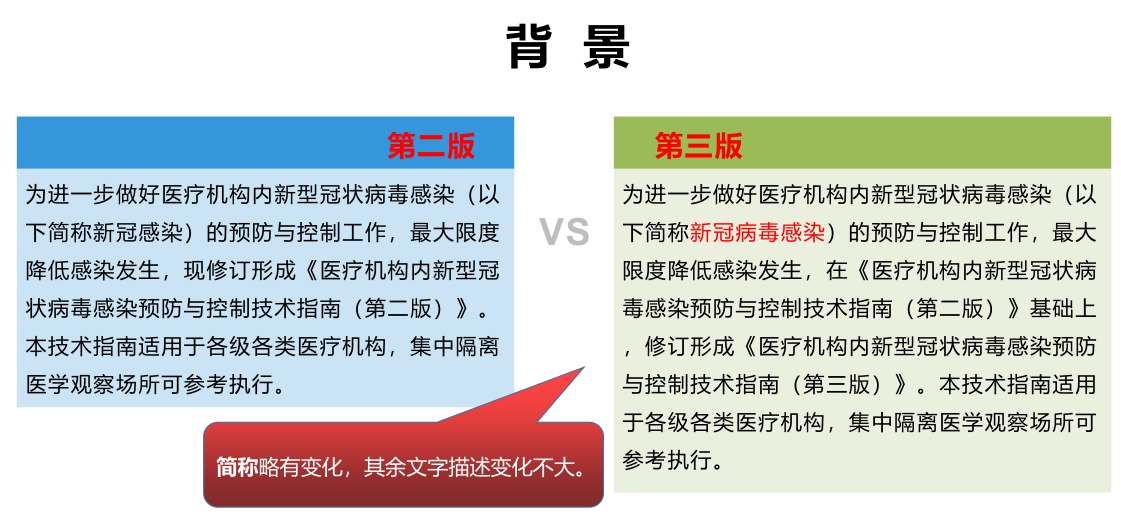 背 景

第二版

为进一步做好医疗机构内新型冠状病毒感染（以下简称新冠感染）的预防与控制工作，最大限度降低感染发生，现修订形成《医疗机构内新型冠状病毒感染预防与控制技术指南（第二版）》。本技术指南适用于各级各类医疗机构，集中隔离医学观察场所可参考执行。

VS

第三版

为进一步做好医疗机构内新型冠状病毒感染（以下简称新冠病毒感染）的预防与控制工作，最大限度降低感染发生，在《医疗机构内新型冠状病毒感染预防与控制技术指南（第二版）》基础上，修订形成《医疗机构内新型冠状病毒感染预防与控制技术指南（第三版）》。本技术指南适用于各级各类医疗机构，集中隔离医学观察场所可参考执行。

简称略有变化，其余文字描述变化不大。